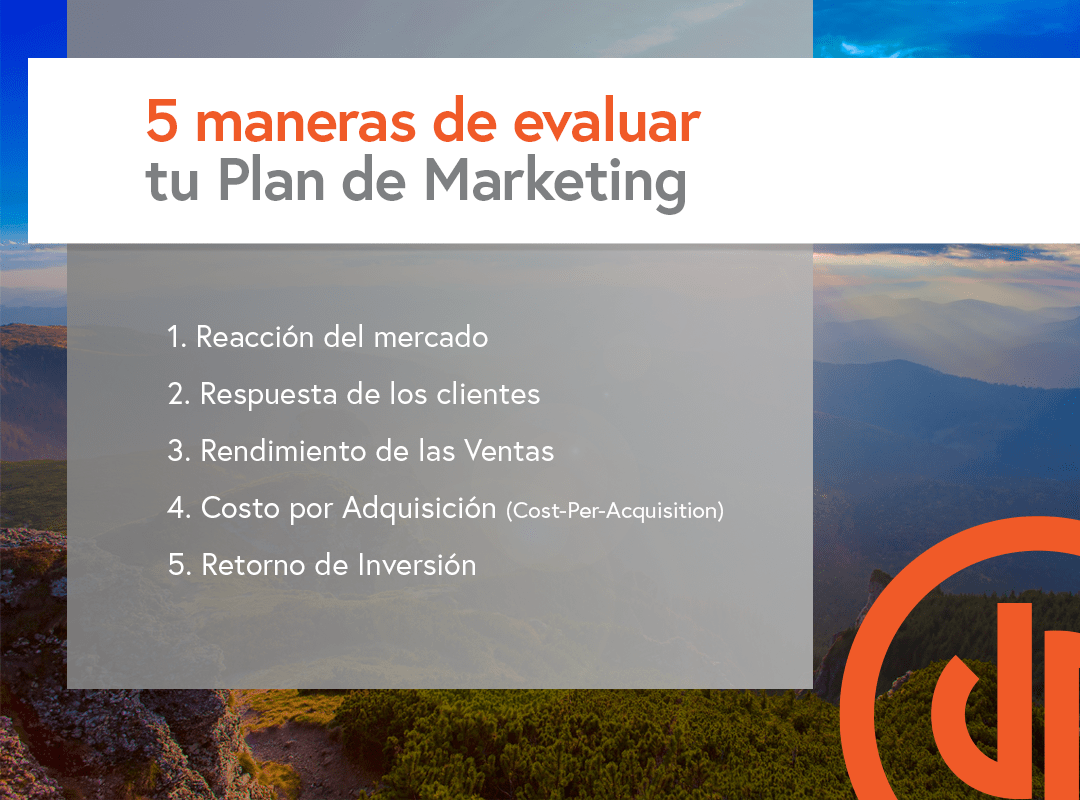 5 maneras de evaluar
tu Plan de Marketing

1. Reacción del mercado
2. Respuesta de los clientes
3. Rendimiento de las Ventas
4. Costo por Adquisición (Cost-Per-Acquisition)
5. Retorno de Inversión